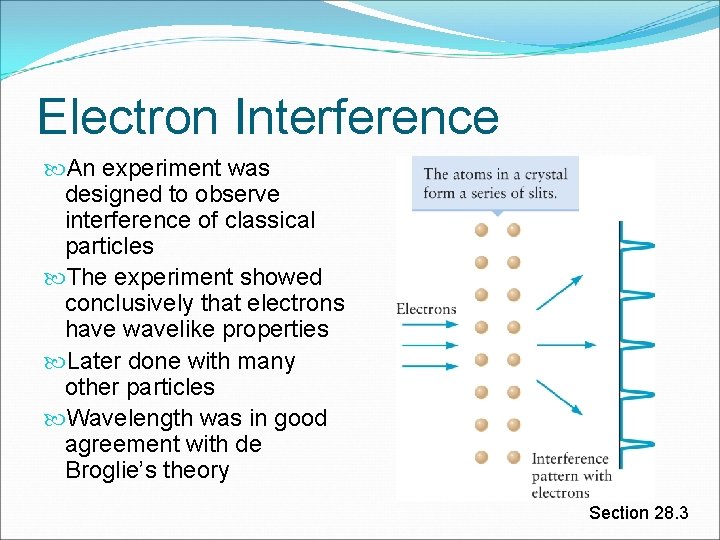 Electron Interference

An experiment was designed to observe interference of classical particles

The experiment showed conclusively that electrons have wavelike properties

Later done with many other particles

Wavelength was in good agreement with de Broglie's theory

The atoms in a crystal form a series of slits.

Electrons

Interference pattern with electrons

Section 28.3